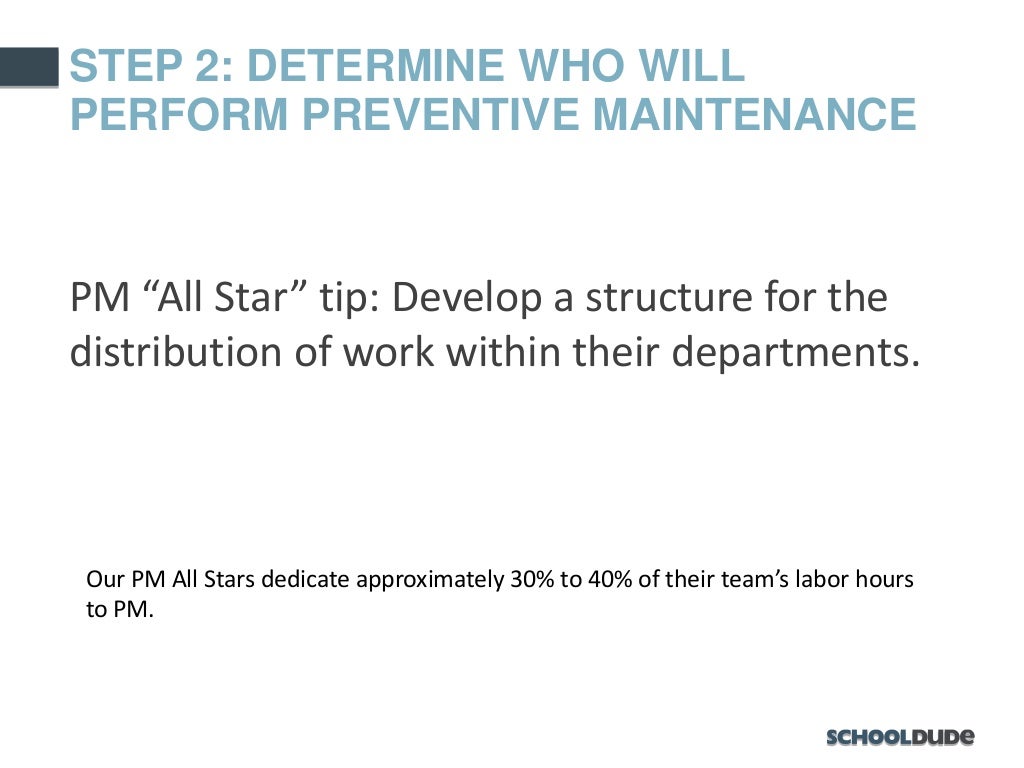 STEP 2: DETERMINE WHO WILL PERFORM PREVENTIVE MAINTENANCE

PM “All Star” tip: Develop a structure for the distribution of work within their departments.

Our PM All Stars dedicate approximately 30% to 40% of their team’s labor hours to PM.

SCHOOLDUDE